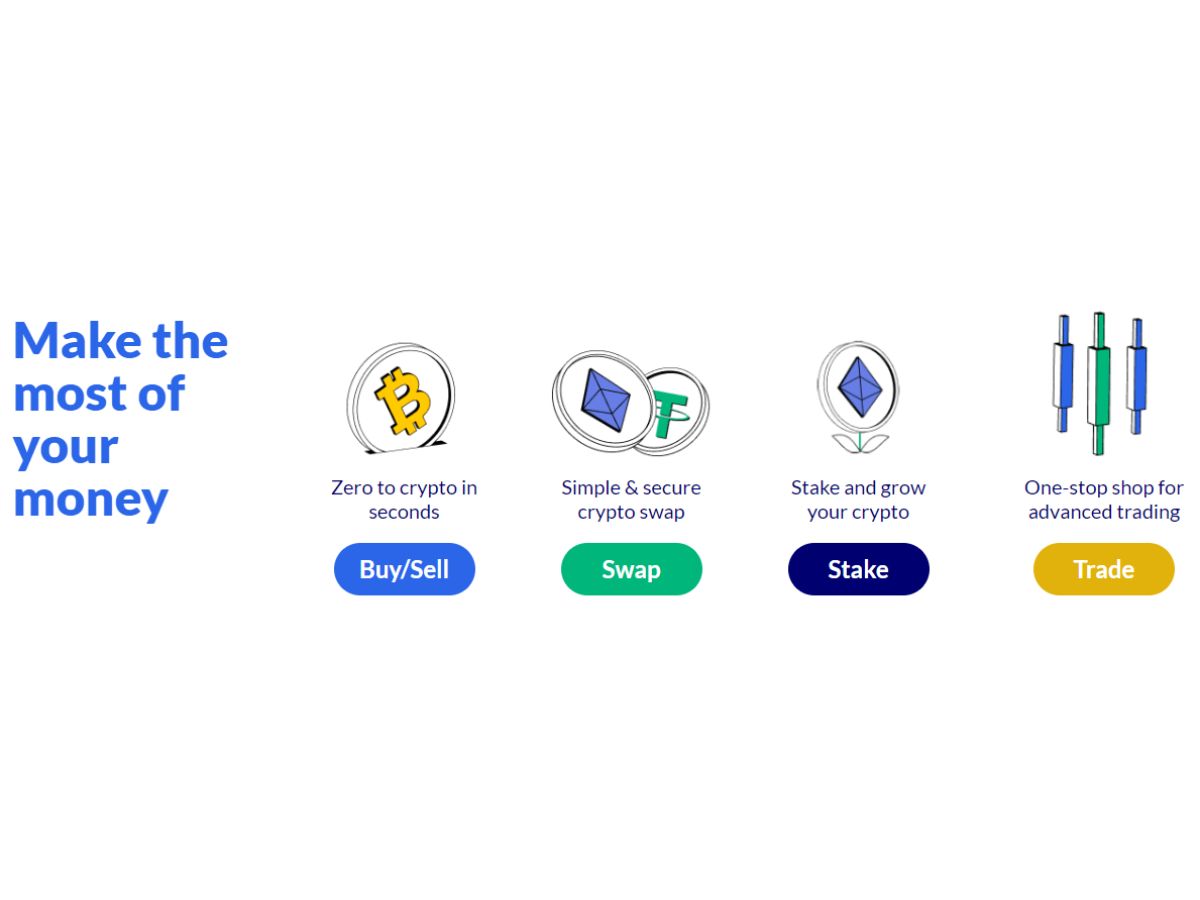 Make the most of your money

Zero to crypto in seconds

Buy/Sell

Simple & secure crypto swap

Swap

Stake and grow your crypto

Stake

One-stop shop for advanced trading

Trade